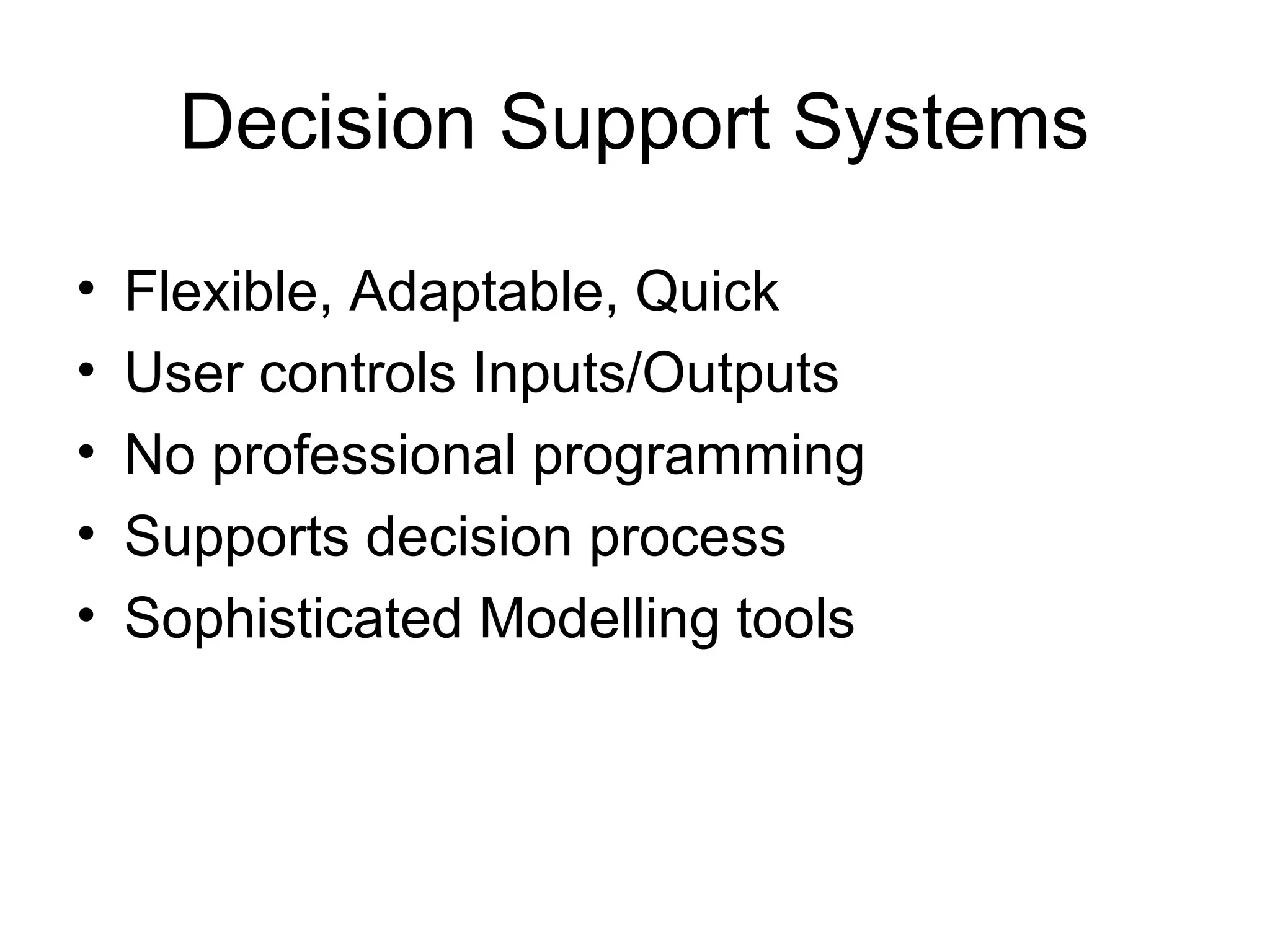 Decision Support Systems

• Flexible, Adaptable, Quick
• User controls Inputs/Outputs
• No professional programming
• Supports decision process
• Sophisticated Modelling tools